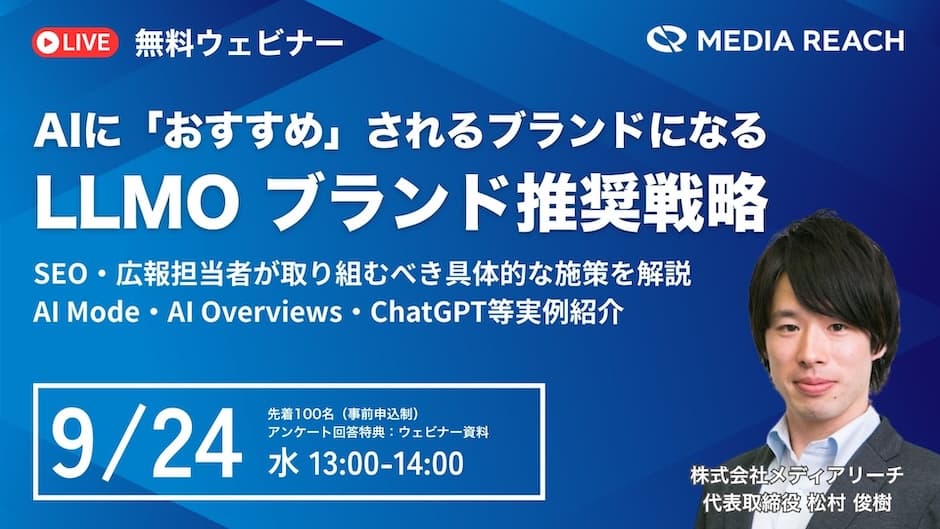 LIVE 無料ウェビナー

MEDIA REACH

AIに「おすすめ」されるブランドになる
LLMO ブランド推奨戦略

SEO・広報担当者が取り組むべき具体的な施策を解説
AI Mode・AI Overviews・ChatGPT等実例紹介

9/24

先着100名（事前申込制）
アンケート回答特典：ウェビナー資料
水 13:00-14:00

株式会社メディアリーチ
代表取締役 松村 俊樹